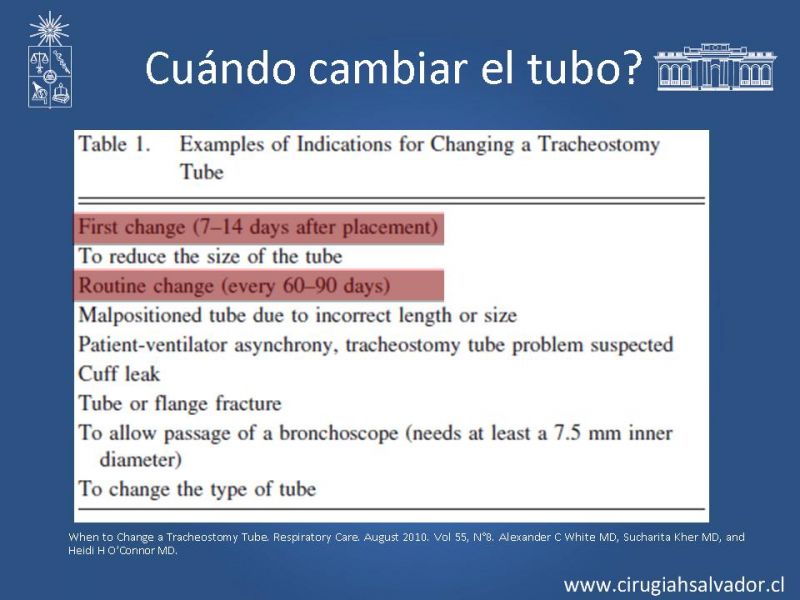 Cuándo cambiar el tubo?

Table 1. Examples of Indications for Changing a Tracheostomy Tube

First change (7–14 days after placement)
To reduce the size of the tube
Routine change (every 60–90 days)
Malpositioned tube due to incorrect length or size
Patient-ventilator asynchrony, tracheostomy tube problem suspected
Cuff leak
Tube or flange fracture
To allow passage of a bronchoscope (needs at least a 7.5 mm inner diameter)
To change the type of tube

When to Change a Tracheostomy Tube. Respiratory Care. August 2010. Vol 55, N°8. Alexander C White MD, Sucharita Kher MD, and Heidi H O'Connor MD.

www.cirugiahsalvador.cl